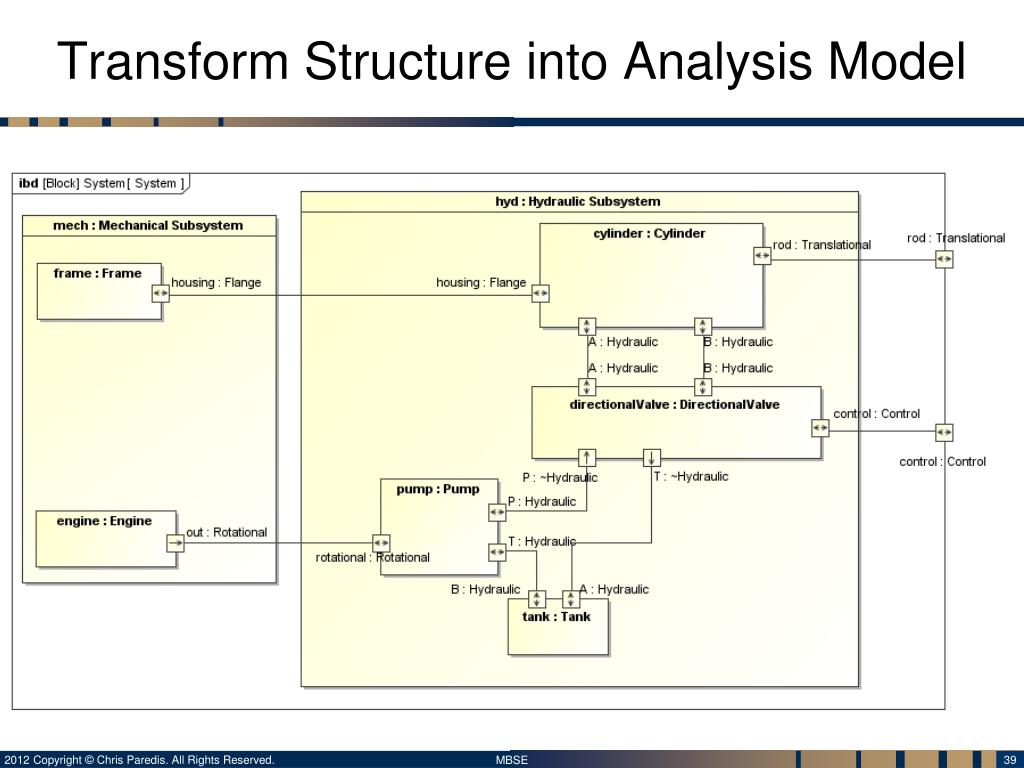 Transform Structure into Analysis Model

ibd [Block] System [ System ]

mech : Mechanical Subsystem

frame : Frame

housing : Flange

engine : Engine

out : Rotational

hyd : Hydraulic Subsystem

cylinder : Cylinder

housing : Flange

rod : Translational

rod : Translational

A : Hydraulic

B : Hydraulic

A : Hydraulic

B : Hydraulic

directionalValve : DirectionalValve

control : Control

control : Control

P : ~Hydraulic

T : ~Hydraulic

pump : Pump

P : Hydraulic

T : Hydraulic

rotational : Rotational

B : Hydraulic

A : Hydraulic

tank : Tank

2012 Copyright © Chris Paredis. All Rights Reserved.

MBSE

39